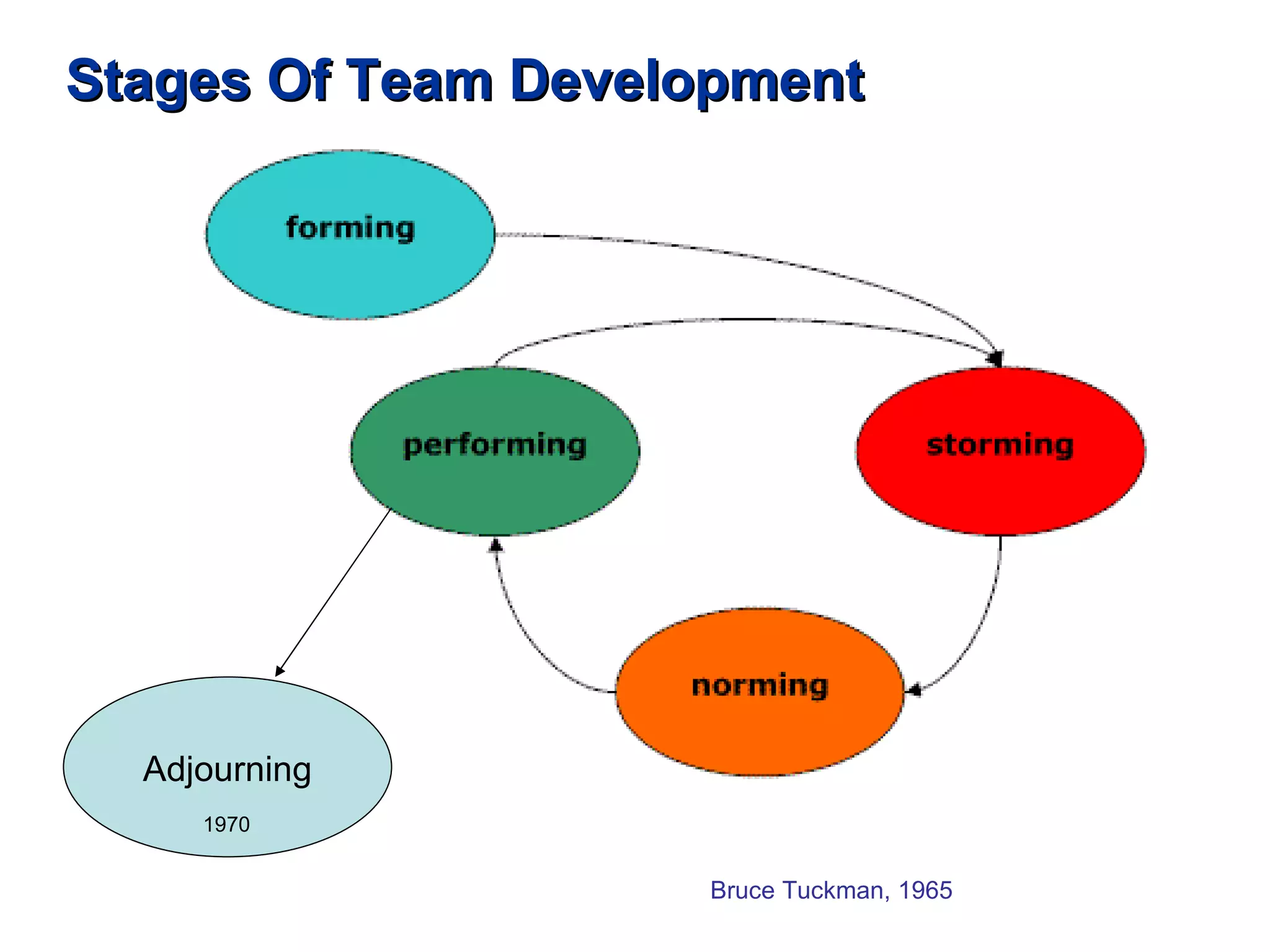 Stages Of Team Development

forming

performing

storming

norming

Adjourning

1970

Bruce Tuckman, 1965